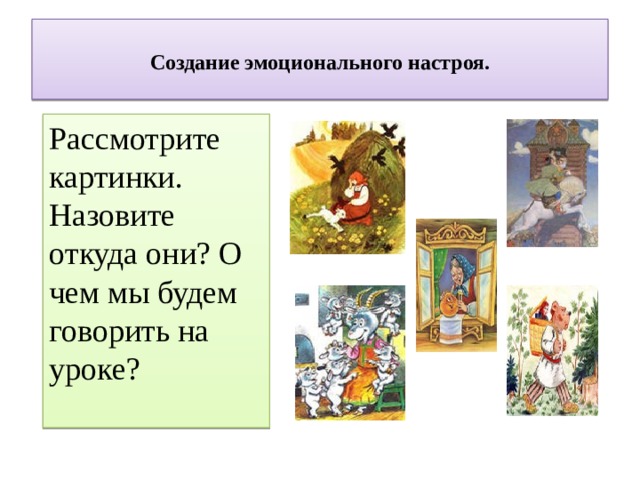 Создание эмоционального настроя.

Рассмотрите картинки. Назовите откуда они? О чем мы будем говорить на уроке?